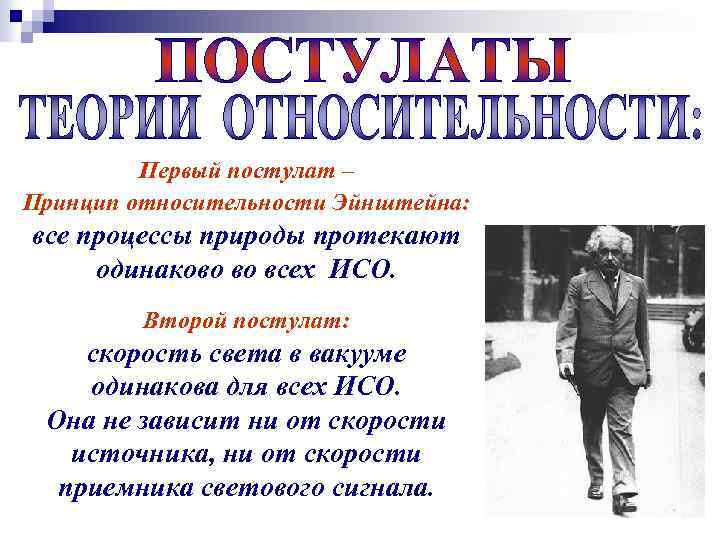 ПОСТУЛАТЫ
ТЕОРИИ ОТНОСИТЕЛЬНОСТИ:

Первый постулат –
Принцип относительности Эйнштейна:
все процессы природы протекают одинаково во всех ИСО.

Второй постулат:
скорость света в вакууме одинакова для всех ИСО. Она не зависит ни от скорости источника, ни от скорости приемника светового сигнала.